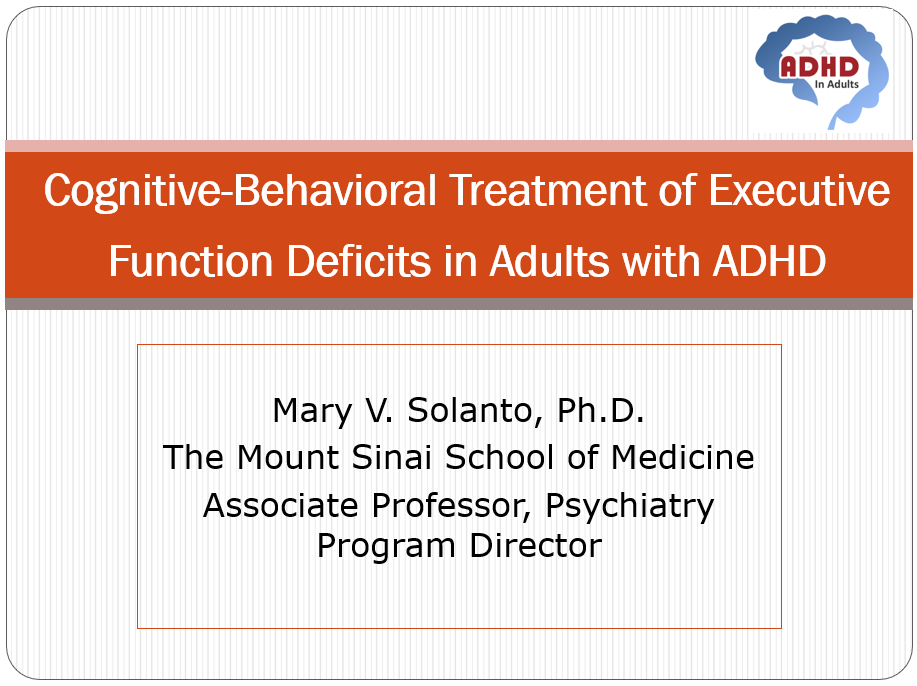 ADHD
In Adults

Cognitive-Behavioral Treatment of Executive Function Deficits in Adults with ADHD

Mary V. Solanto, Ph.D.
The Mount Sinai School of Medicine
Associate Professor, Psychiatry
Program Director